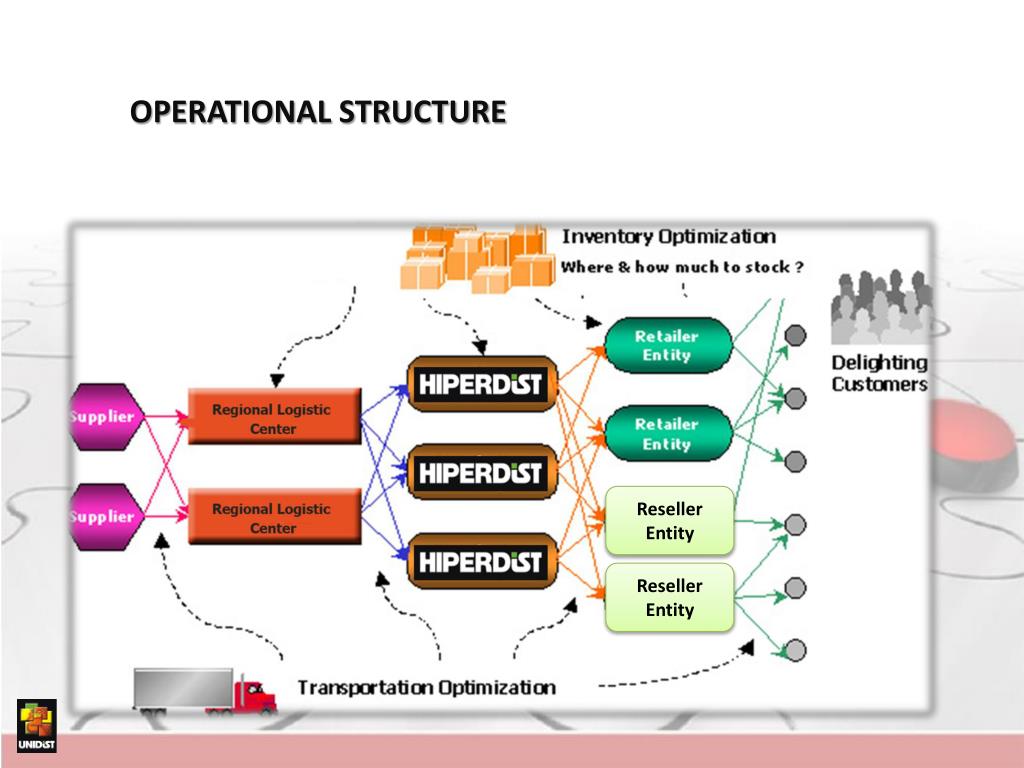 OPERATIONAL STRUCTURE

Inventory Optimization
Where & how much to stock ?

Supplier
Supplier

Regional Logistic Center
Regional Logistic Center

HIPERDIST
HIPERDIST
HIPERDIST

Retailer Entity
Retailer Entity
Reseller Entity
Reseller Entity

Delighting Customers

Transportation Optimization

UNIDIST